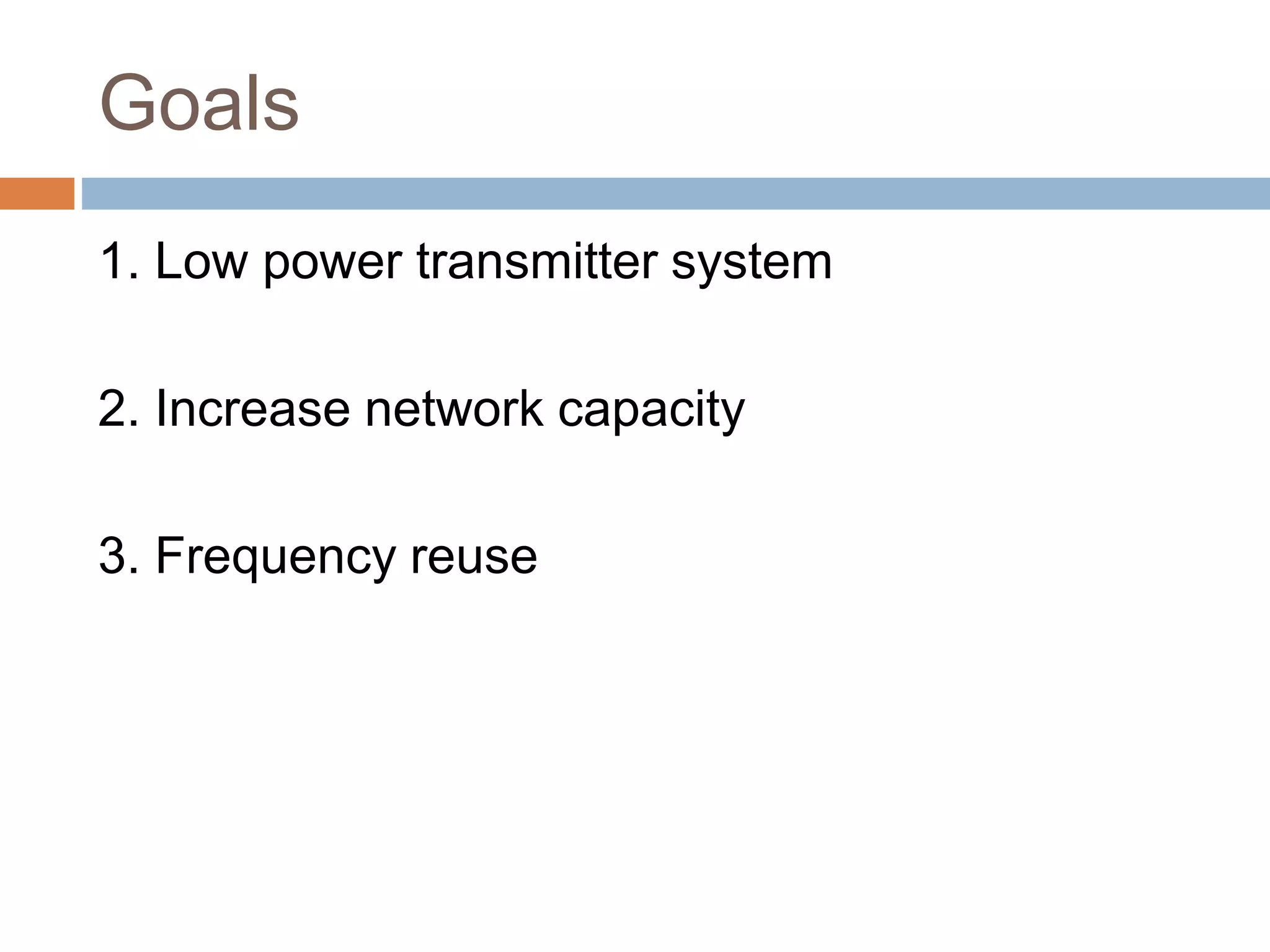 Goals

1. Low power transmitter system

2. Increase network capacity

3. Frequency reuse